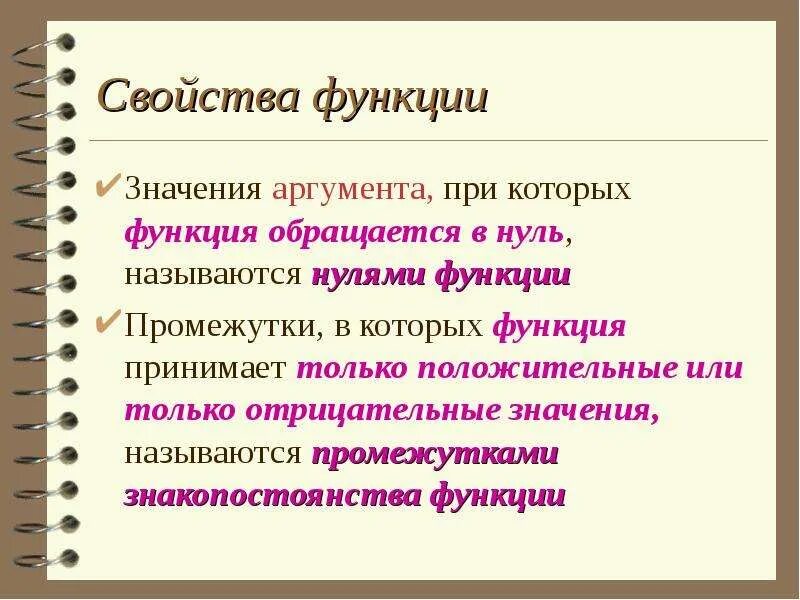 Свойства функции

✔Значения аргумента, при которых функция обращается в нуль, называются нулями функции

✔Промежутки, в которых функция принимает только положительные или только отрицательные значения, называются промежутками знакопостоянства функции